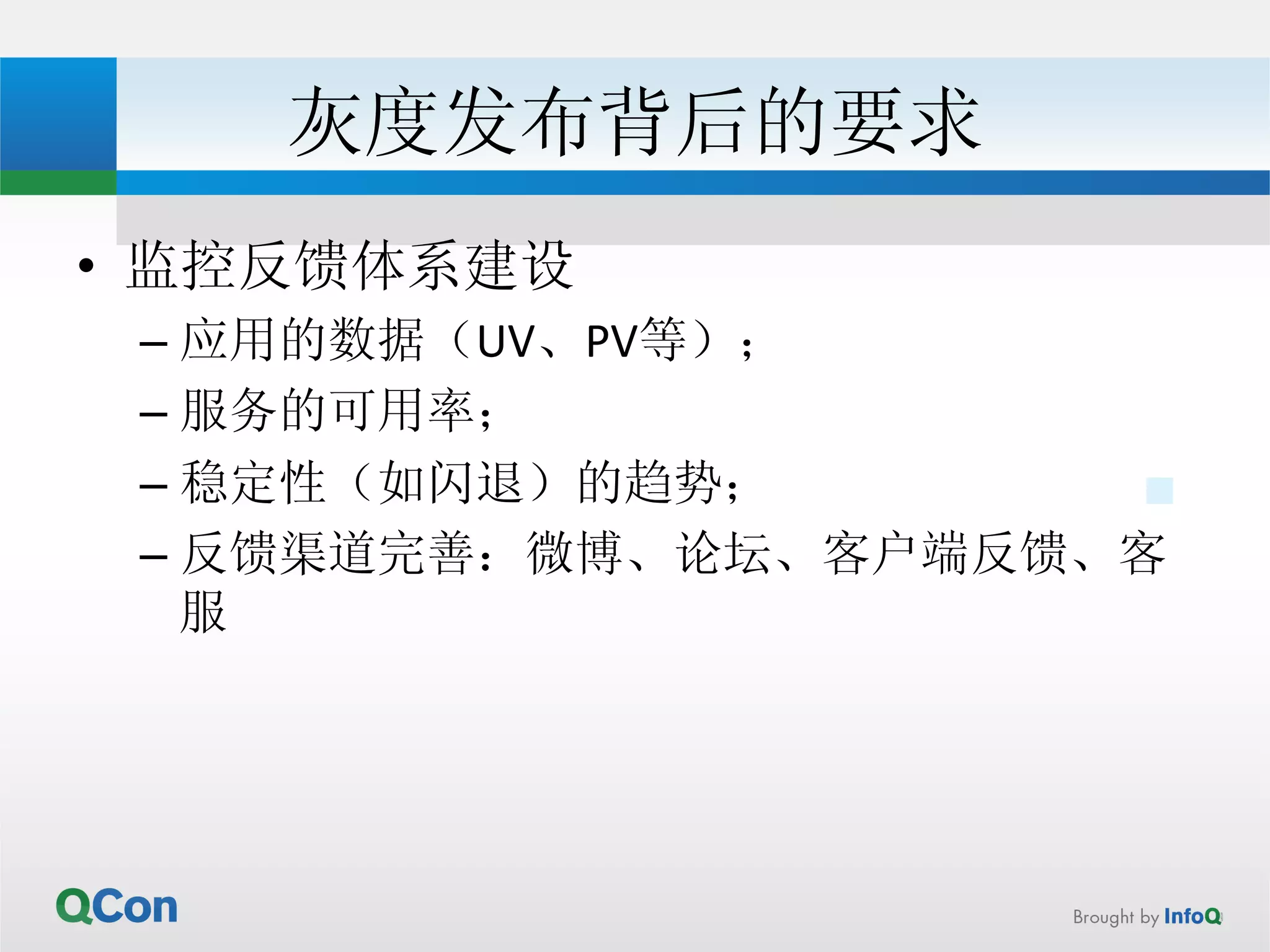 灰度发布背后的要求

• 监控反馈体系建设
– 应用的数据（UV、PV等）；
– 服务的可用率；
– 稳定性（如闪退）的趋势；
– 反馈渠道完善：微博、论坛、客户端反馈、客服

QCon

Brought by InfoQ